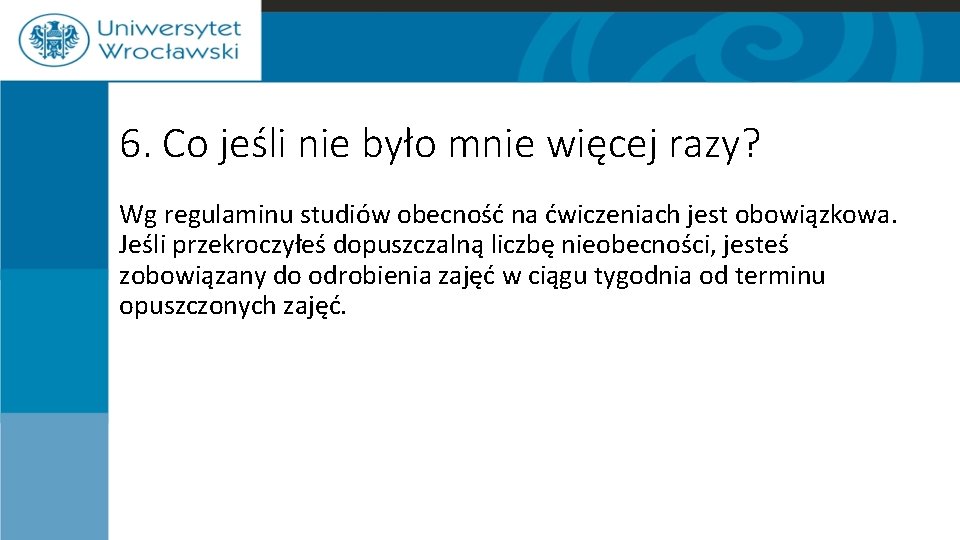 Uniwersytet Wrocławski

6. Co jeśli nie było mnie więcej razy?

Wg regulaminu studiów obecność na ćwiczeniach jest obowiązkowa. Jeśli przekroczyłeś dopuszczalną liczbę nieobecności, jesteś zobowiązany do odrobienia zajęć w ciągu tygodnia od terminu opuszczonych zajęć.